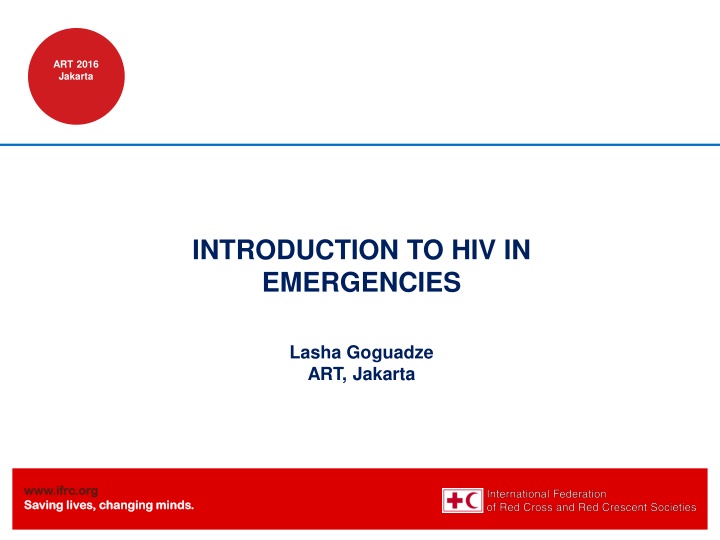 ART 2016
Jakarta

INTRODUCTION TO HIV IN EMERGENCIES

Lasha Goguadze
ART, Jakarta

www.ifrc.org
Saving lives, changing minds.

International Federation
of Red Cross and Red Crescent Societies